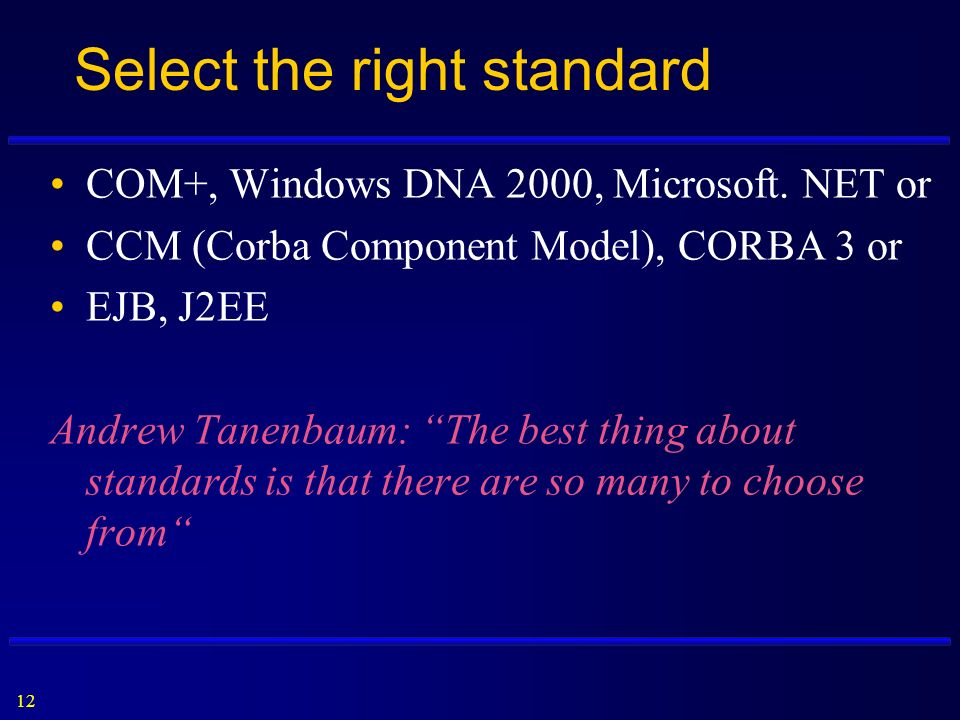 Select the right standard

• COM+, Windows DNA 2000, Microsoft. NET or
• CCM (Corba Component Model), CORBA 3 or
• EJB, J2EE

Andrew Tanenbaum: “The best thing about standards is that there are so many to choose from“

12